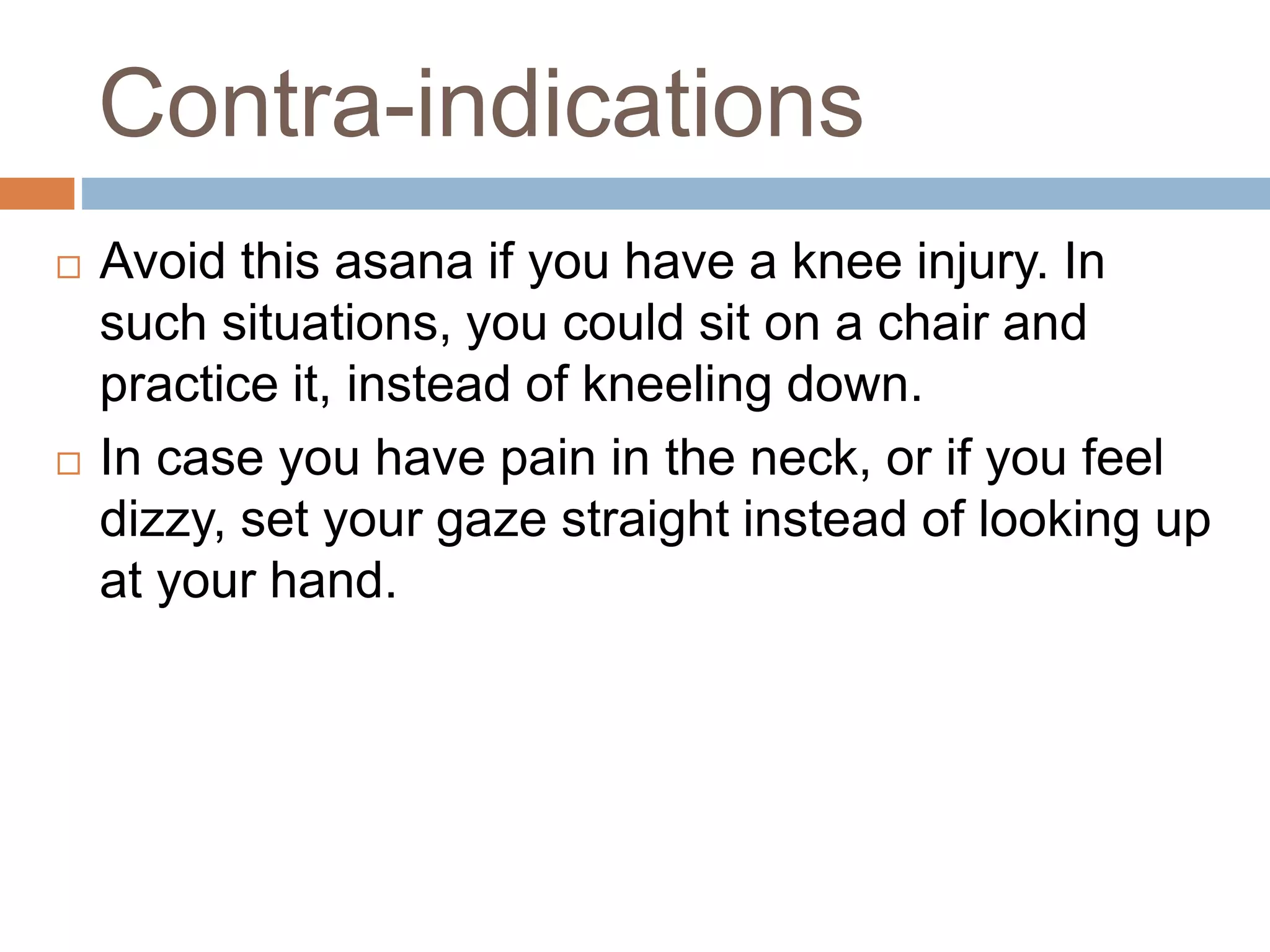 Contra-indications

□ Avoid this asana if you have a knee injury. In such situations, you could sit on a chair and practice it, instead of kneeling down.

□ In case you have pain in the neck, or if you feel dizzy, set your gaze straight instead of looking up at your hand.